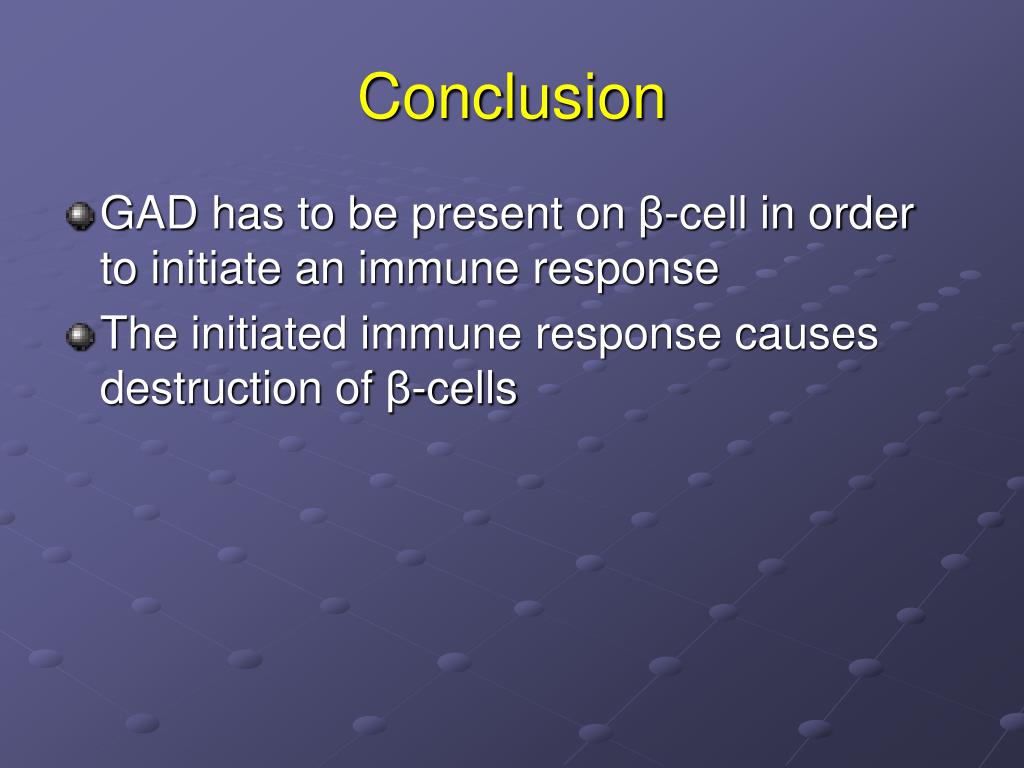 Conclusion

GAD has to be present on β-cell in order to initiate an immune response

The initiated immune response causes destruction of β-cells